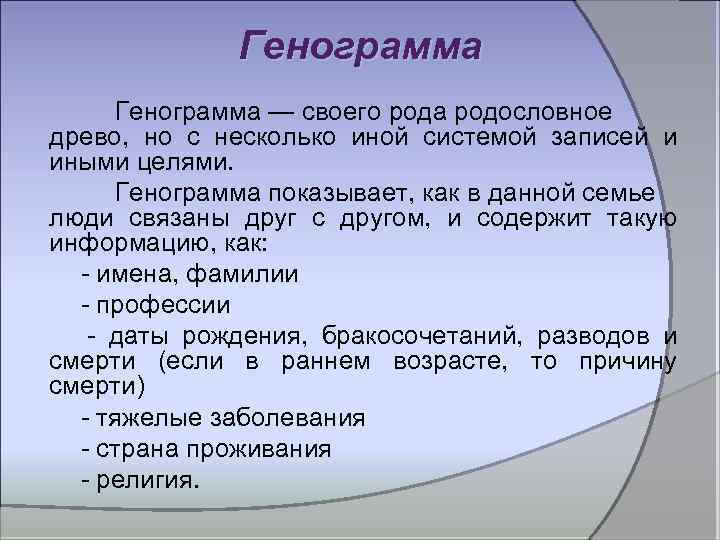 Генограмма

Генограмма — своего рода родословное древо, но с несколько иной системой записей и иными целями.

Генограмма показывает, как в данной семье люди связаны друг с другом, и содержит такую информацию, как:

- имена, фамилии

- профессии

- даты рождения, бракосочетаний, разводов и смерти (если в раннем возрасте, то причину смерти)

- тяжелые заболевания

- страна проживания

- религия.